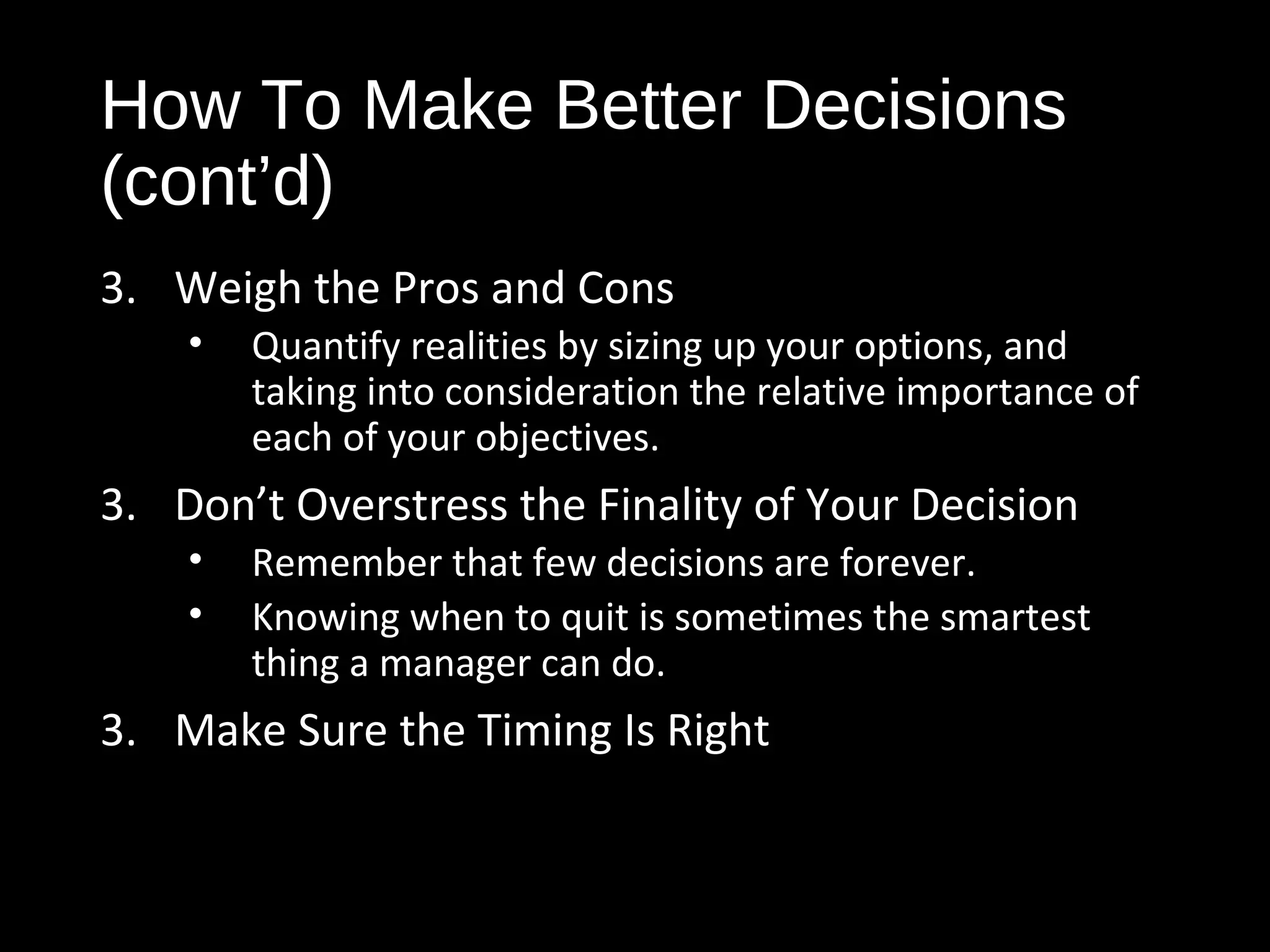 How To Make Better Decisions (cont’d)

3. Weigh the Pros and Cons

• Quantify realities by sizing up your options, and taking into consideration the relative importance of each of your objectives.

3. Don’t Overstress the Finality of Your Decision

• Remember that few decisions are forever.

• Knowing when to quit is sometimes the smartest thing a manager can do.

3. Make Sure the Timing Is Right